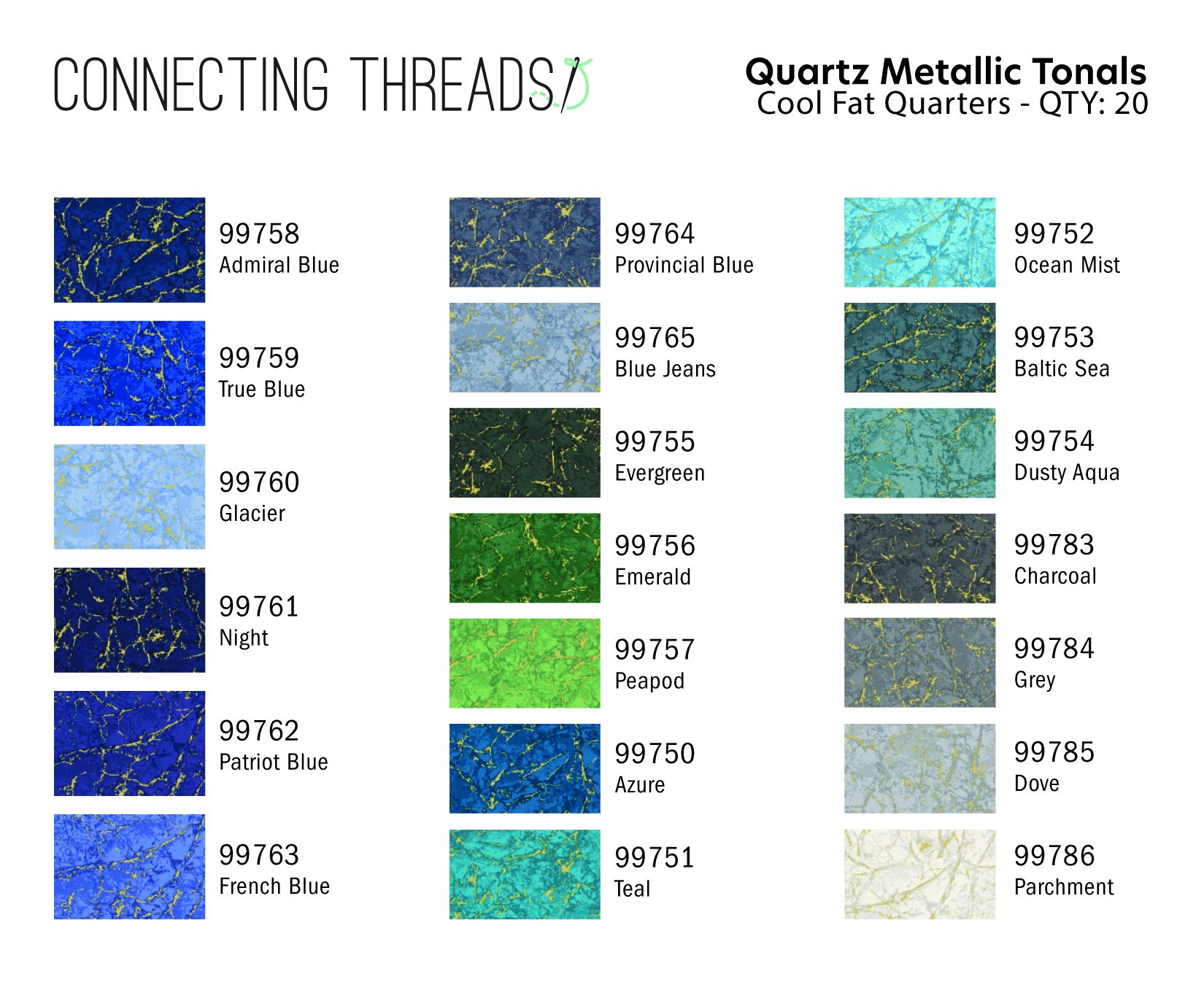 CONNECTING THREADS

Quartz Metallic Tonals
Cool Fat Quarters - QTY: 20

99758
Admiral Blue

99759
True Blue

99760
Glacier

99761
Night

99762
Patriot Blue

99763
French Blue

99764
Provincial Blue

99765
Blue Jeans

99755
Evergreen

99756
Emerald

99757
Peapod

99750
Azure

99751
Teal

99752
Ocean Mist

99753
Baltic Sea

99754
Dusty Aqua

99783
Charcoal

99784
Grey

99785
Dove

99786
Parchment